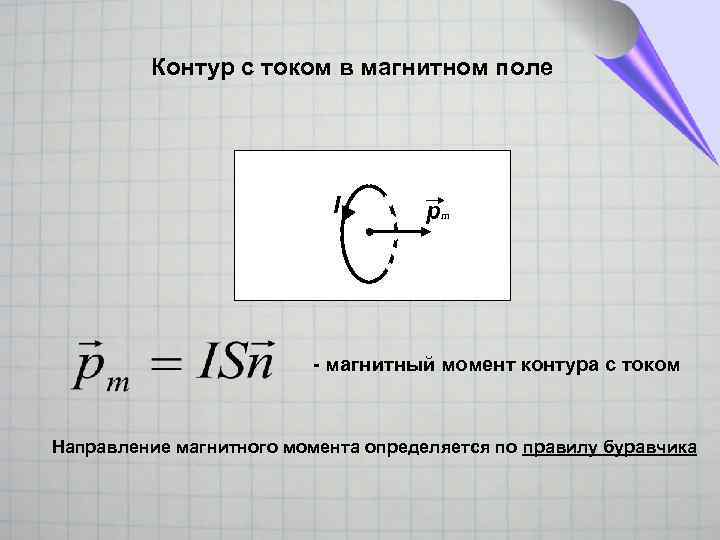 Контур с током в магнитном поле

$I$

$\vec{p}_m$

$\vec{p}_m = IS\vec{n}$ - магнитный момент контура с током

Направление магнитного момента определяется по правилу буравчика